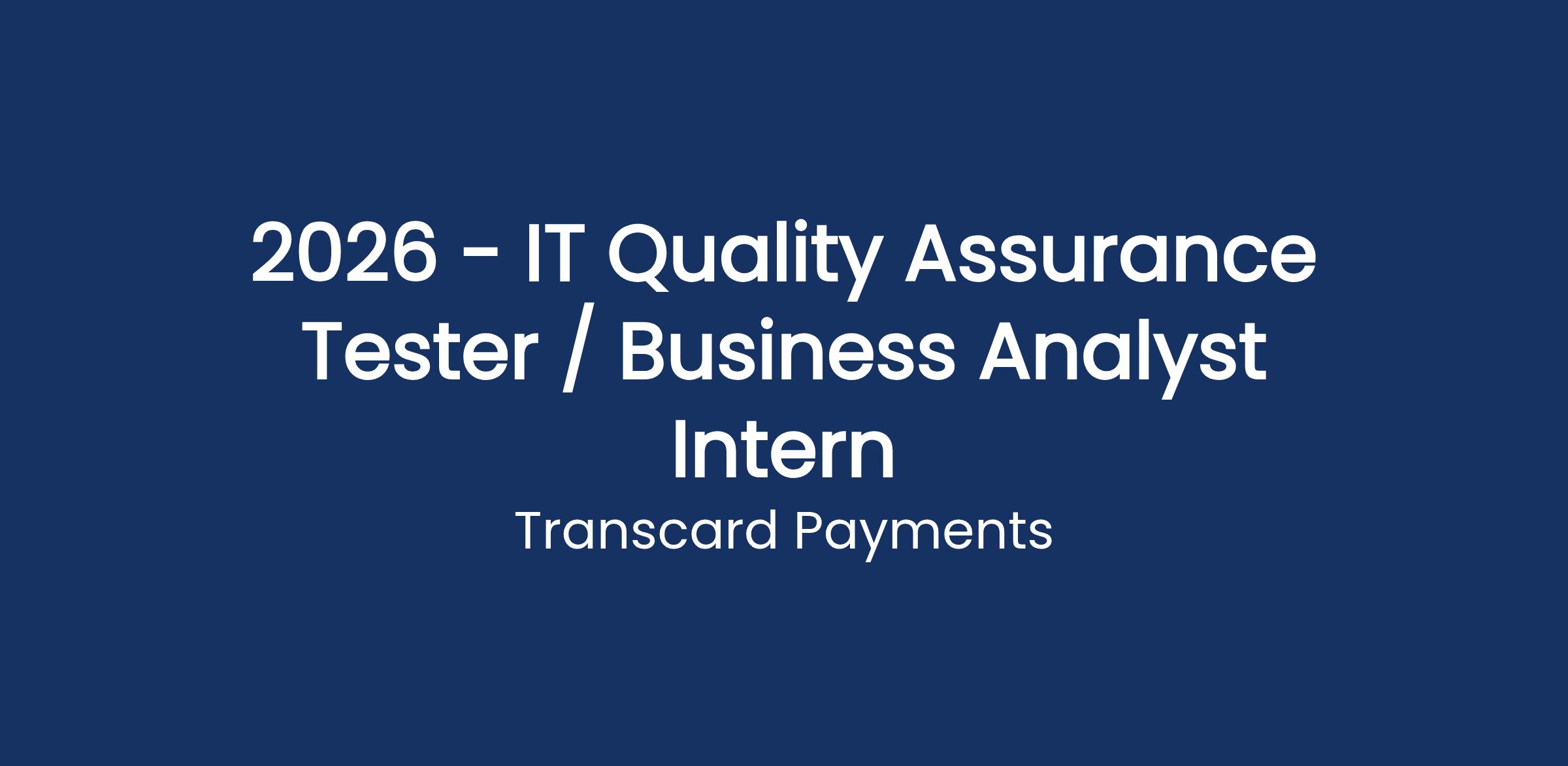 2026 - IT Quality Assurance Tester / Business Analyst Intern

Transcard Payments